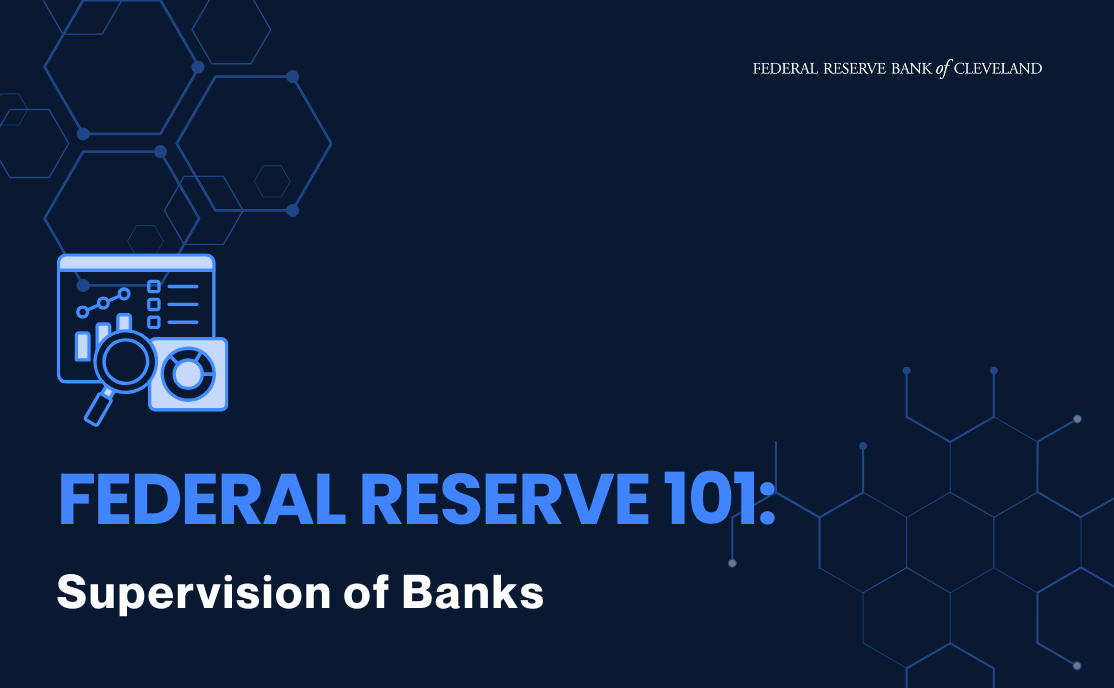 FEDERAL RESERVE BANK of CLEVELAND

FEDERAL RESERVE 101:

Supervision of Banks